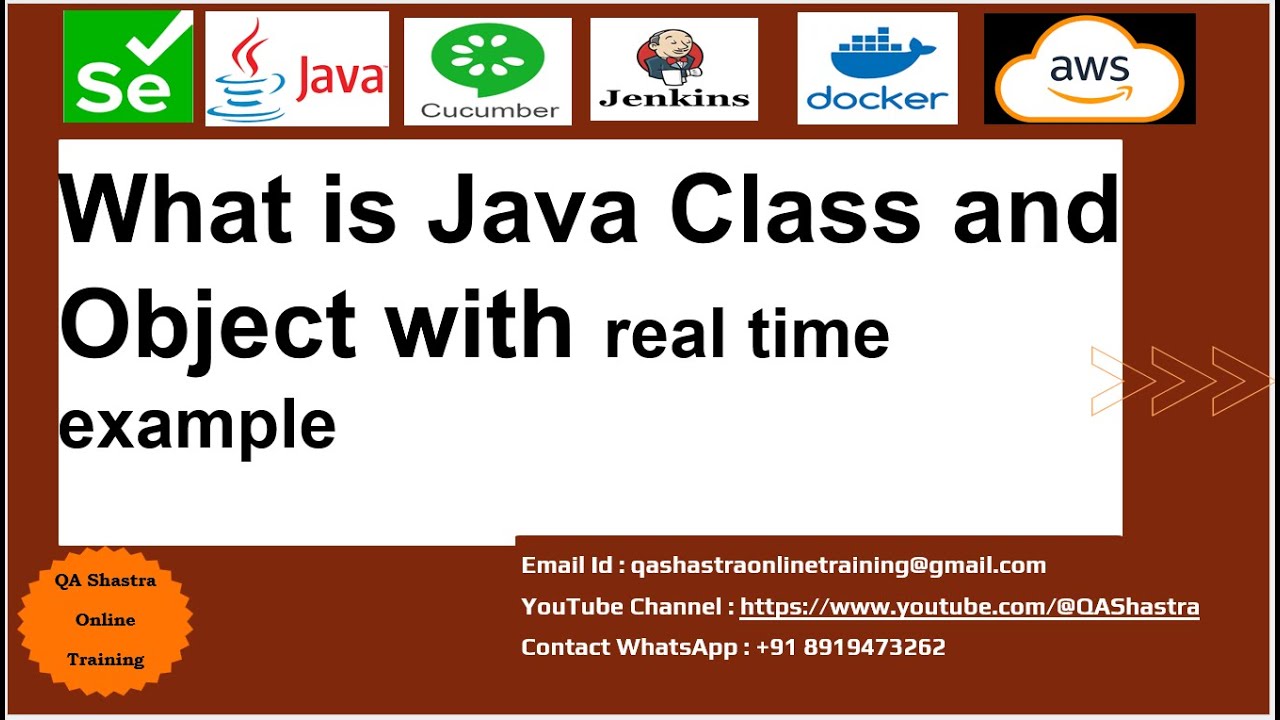 Se

Java

Cucumber

Jenkins

docker

aws

What is Java Class and Object with real time example

QA Shastra Online Training

Email Id : qashastraonlinetraining@gmail.com
YouTube Channel : https://www.youtube.com/@QAShastra
Contact WhatsApp : +91 8919473262